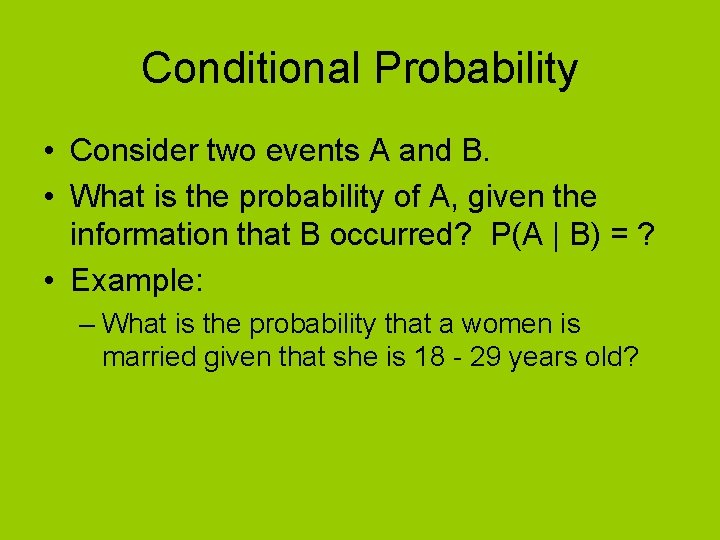 Conditional Probability

• Consider two events A and B.
• What is the probability of A, given the information that B occurred? $P(A \mid B) = ?$
• Example:
– What is the probability that a women is married given that she is 18 - 29 years old?